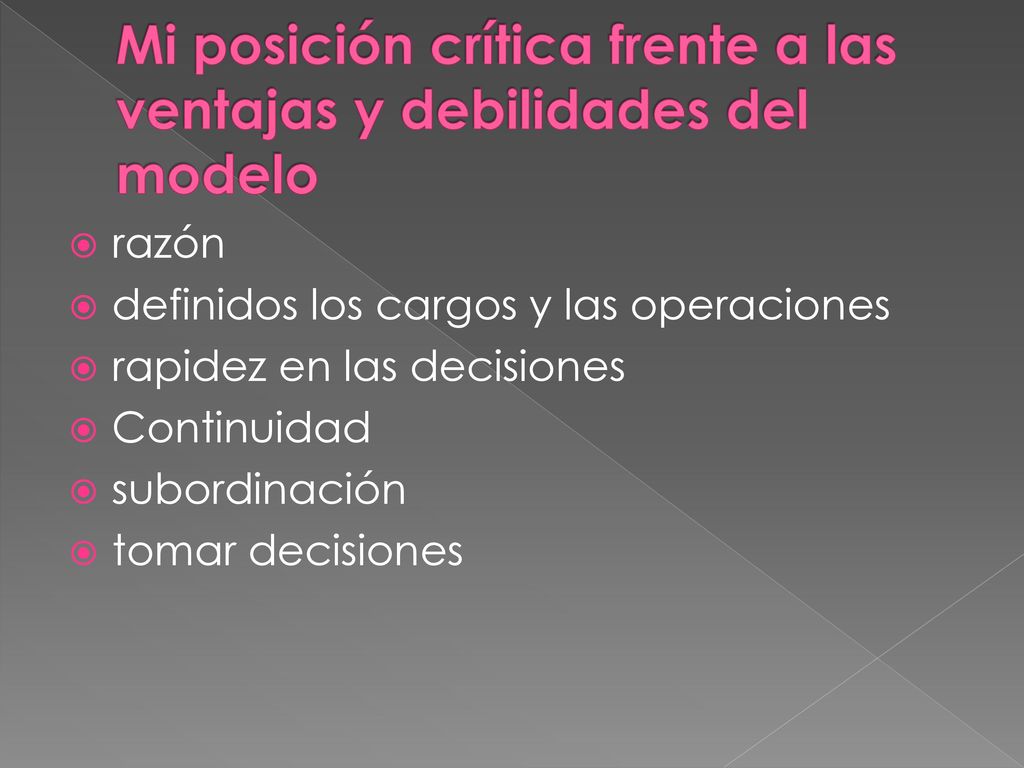 Mi posición crítica frente a las ventajas y debilidades del modelo

razón
definidos los cargos y las operaciones
rapidez en las decisiones
Continuidad
subordinación
tomar decisiones